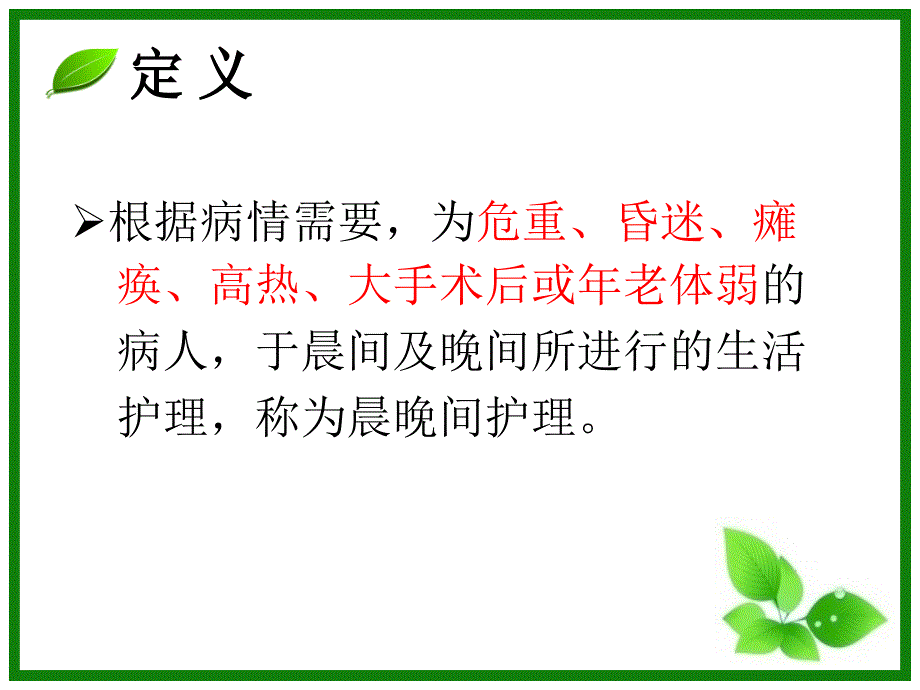 定 义

➢根据病情需要，为危重、昏迷、瘫痪、高热、大手术后或年老体弱的病人，于晨间及晚间所进行的生活护理，称为晨晚间护理。